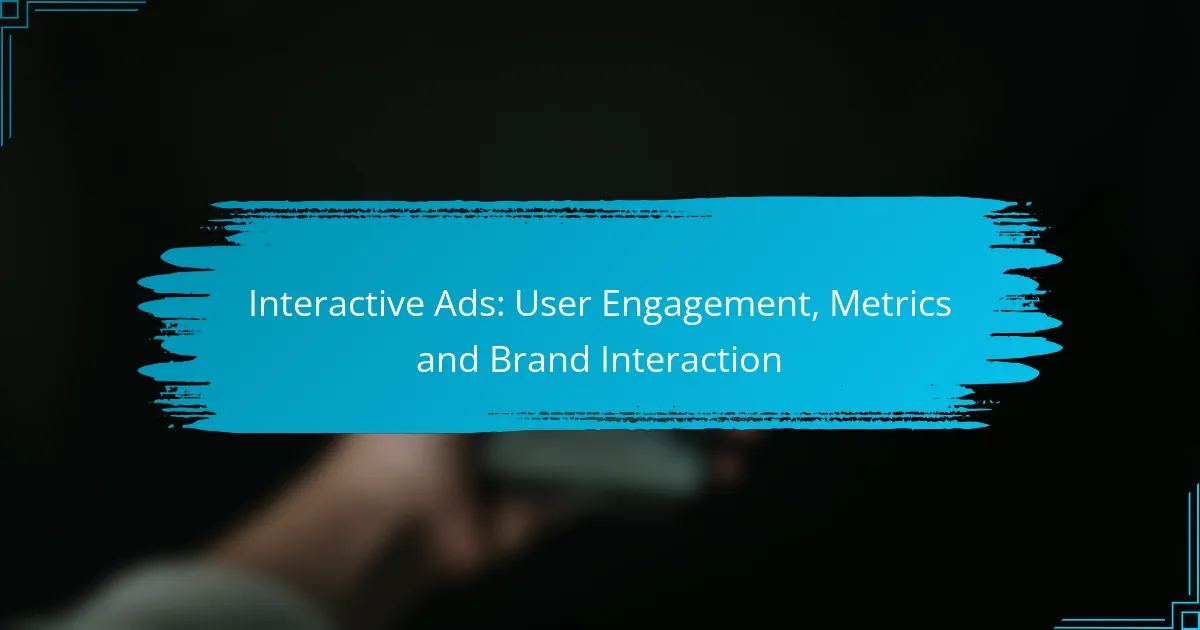 Interactive Ads: User Engagement, Metrics and Brand Interaction